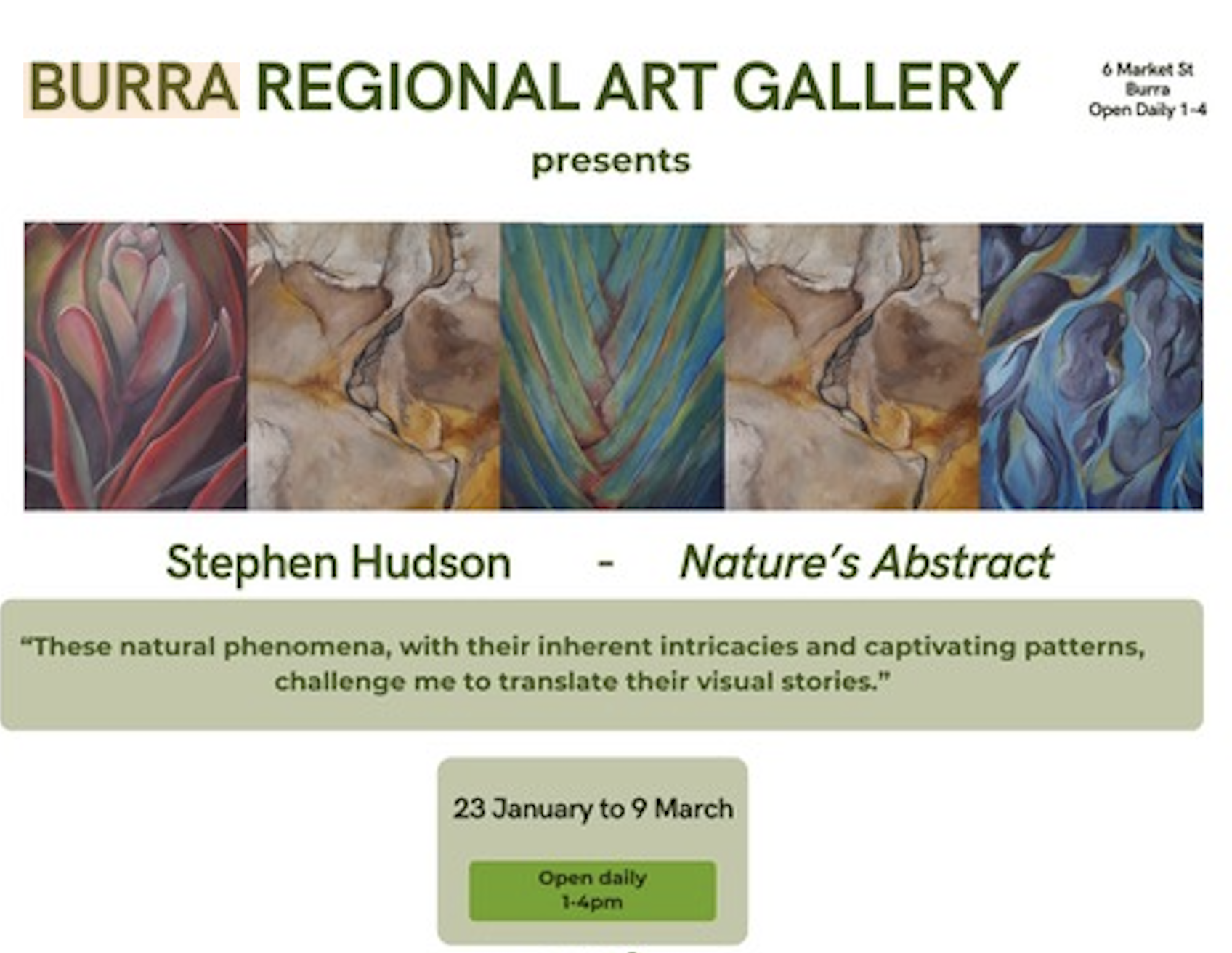 BURRA REGIONAL ART GALLERY

6 Market St
Burra
Open Daily 1-4

presents

Stephen Hudson - Nature's Abstract

"These natural phenomena, with their inherent intricacies and captivating patterns, challenge me to translate their visual stories."

23 January to 9 March

Open daily
1-4pm